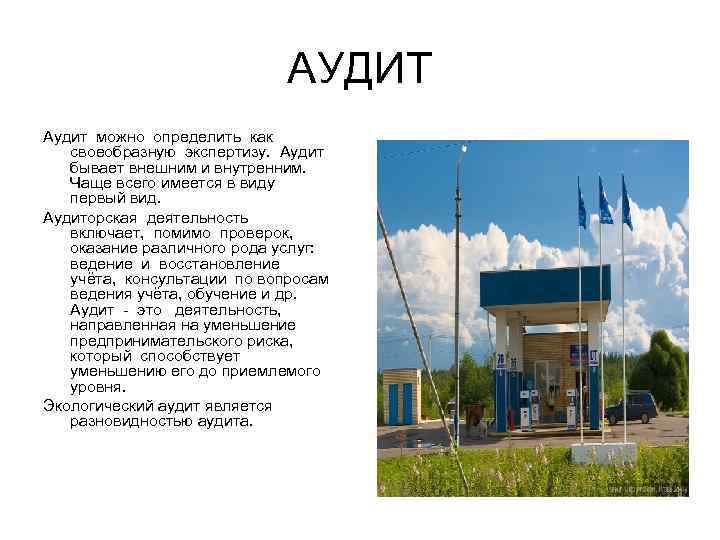 АУДИТ

Аудит можно определить как своеобразную экспертизу. Аудит бывает внешним и внутренним. Чаще всего имеется в виду первый вид.

Аудиторская деятельность включает, помимо проверок, оказание различного рода услуг: ведение и восстановление учёта, консультации по вопросам ведения учёта, обучение и др. Аудит - это деятельность, направленная на уменьшение предпринимательского риска, который способствует уменьшению его до приемлемого уровня.

Экологический аудит является разновидностью аудита.